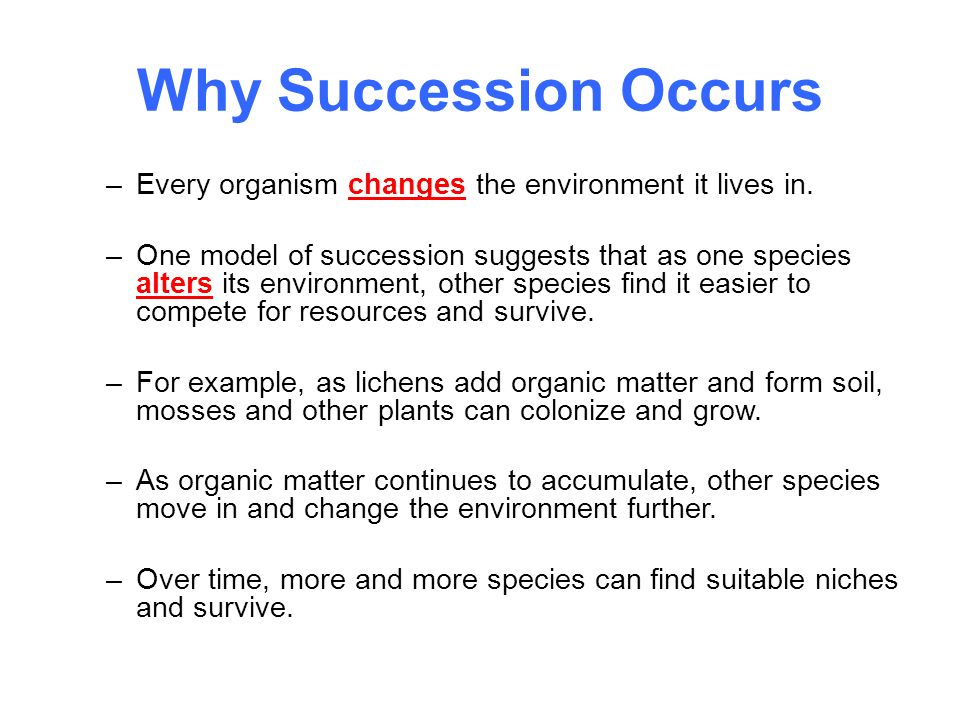 Why Succession Occurs

– Every organism changes the environment it lives in.

– One model of succession suggests that as one species alters its environment, other species find it easier to compete for resources and survive.

– For example, as lichens add organic matter and form soil, mosses and other plants can colonize and grow.

– As organic matter continues to accumulate, other species move in and change the environment further.

– Over time, more and more species can find suitable niches and survive.